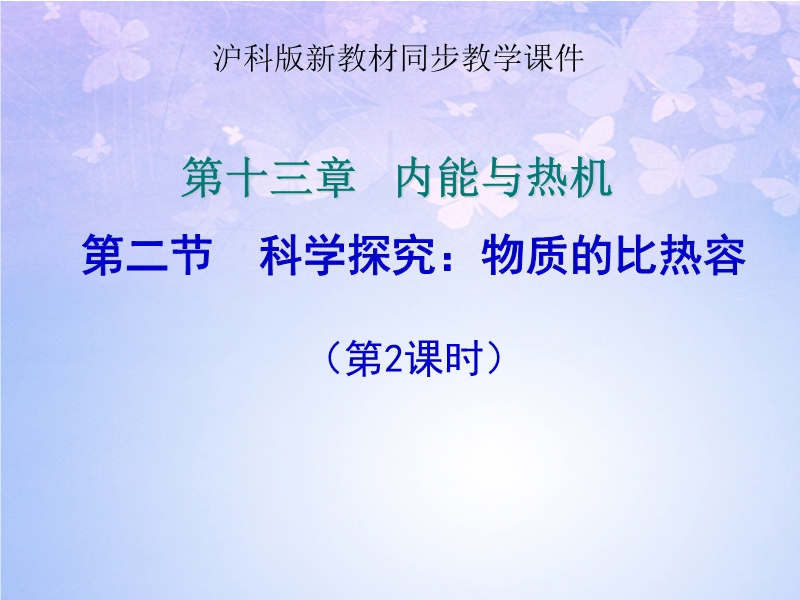 沪科版新教材同步教学课件

第十三章 内能与热机

第二节 科学探究：物质的比热容

（第2课时）